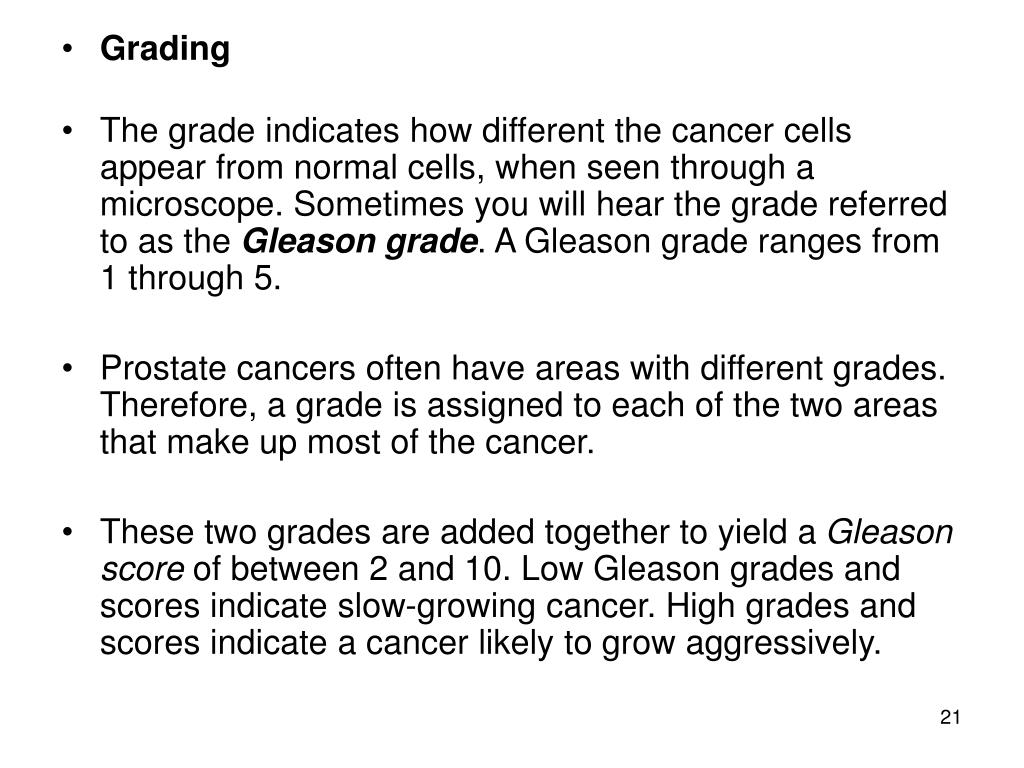 • Grading

• The grade indicates how different the cancer cells appear from normal cells, when seen through a microscope. Sometimes you will hear the grade referred to as the Gleason grade. A Gleason grade ranges from 1 through 5.

• Prostate cancers often have areas with different grades. Therefore, a grade is assigned to each of the two areas that make up most of the cancer.

• These two grades are added together to yield a Gleason score of between 2 and 10. Low Gleason grades and scores indicate slow-growing cancer. High grades and scores indicate a cancer likely to grow aggressively.

21